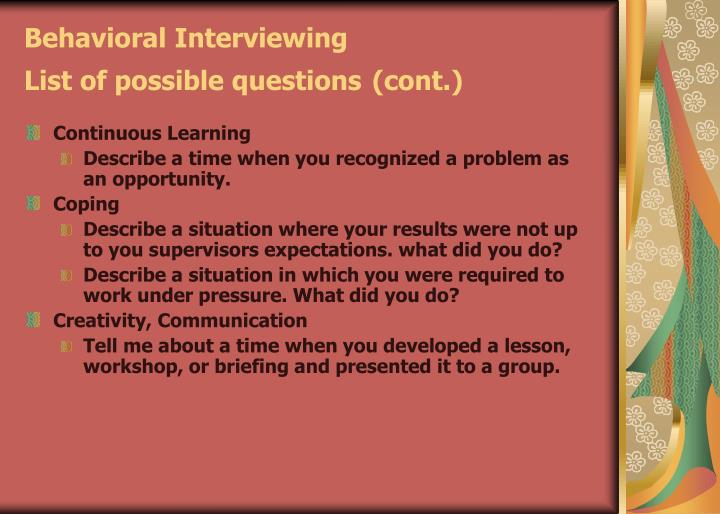 Behavioral Interviewing
List of possible questions (cont.)

Continuous Learning
Describe a time when you recognized a problem as an opportunity.
Coping
Describe a situation where your results were not up to you supervisors expectations. what did you do?
Describe a situation in which you were required to work under pressure. What did you do?
Creativity, Communication
Tell me about a time when you developed a lesson, workshop, or briefing and presented it to a group.